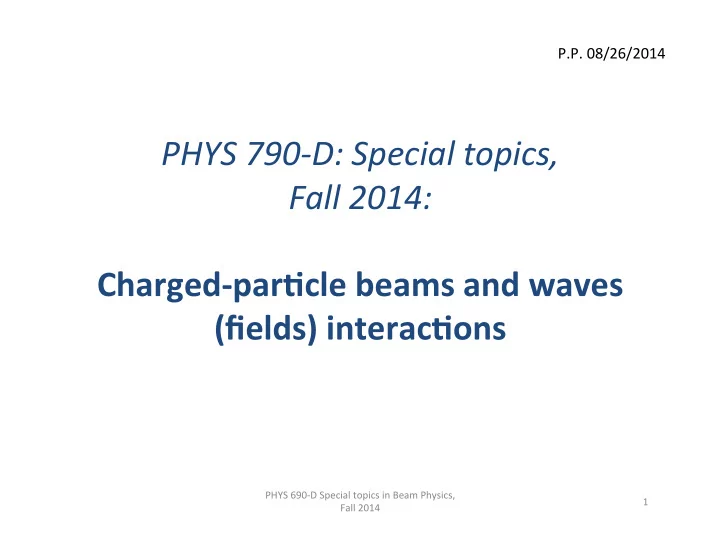 P.P. 08/26/2014

PHYS 790-D: Special topics, Fall 2014:

Charged-particle beams and waves (fields) interactions

PHYS 690-D Special topics in Beam Physics, Fall 2014

1